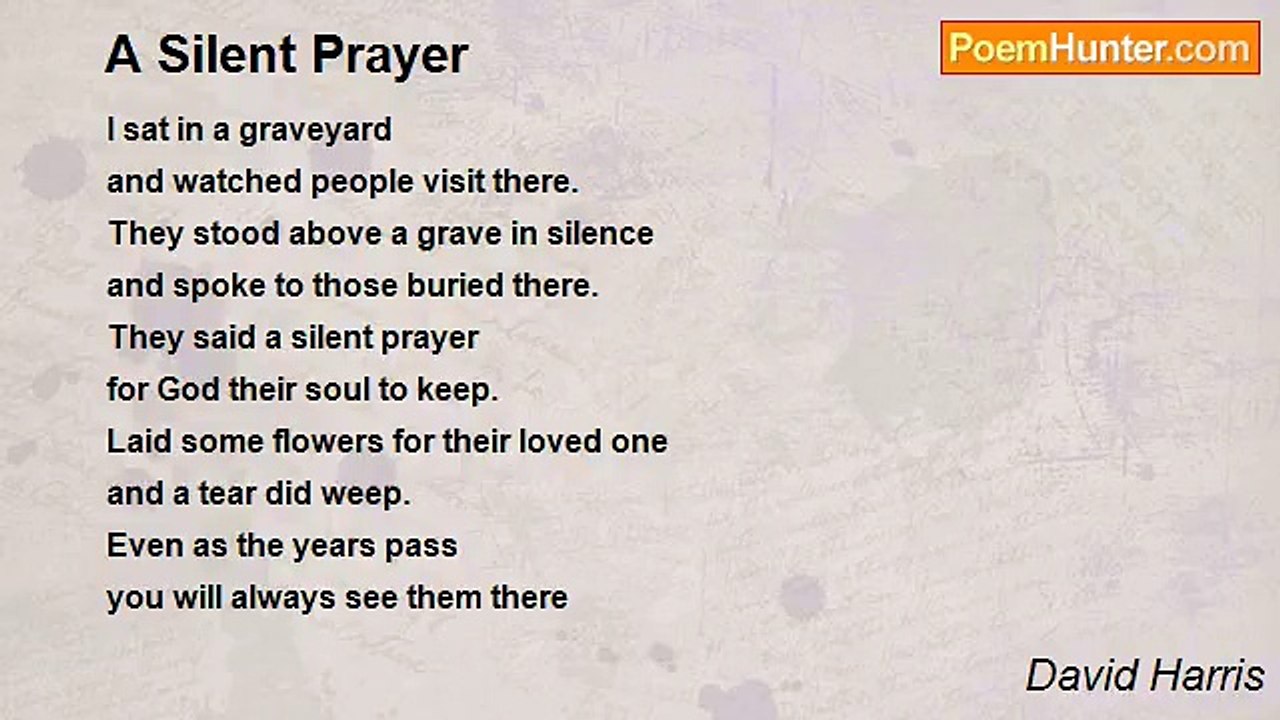 A Silent Prayer

PoemHunter.com

I sat in a graveyard
and watched people visit there.
They stood above a grave in silence
and spoke to those buried there.
They said a silent prayer
for God their soul to keep.
Laid some flowers for their loved one
and a tear did weep.
Even as the years pass
you will always see them there

David Harris